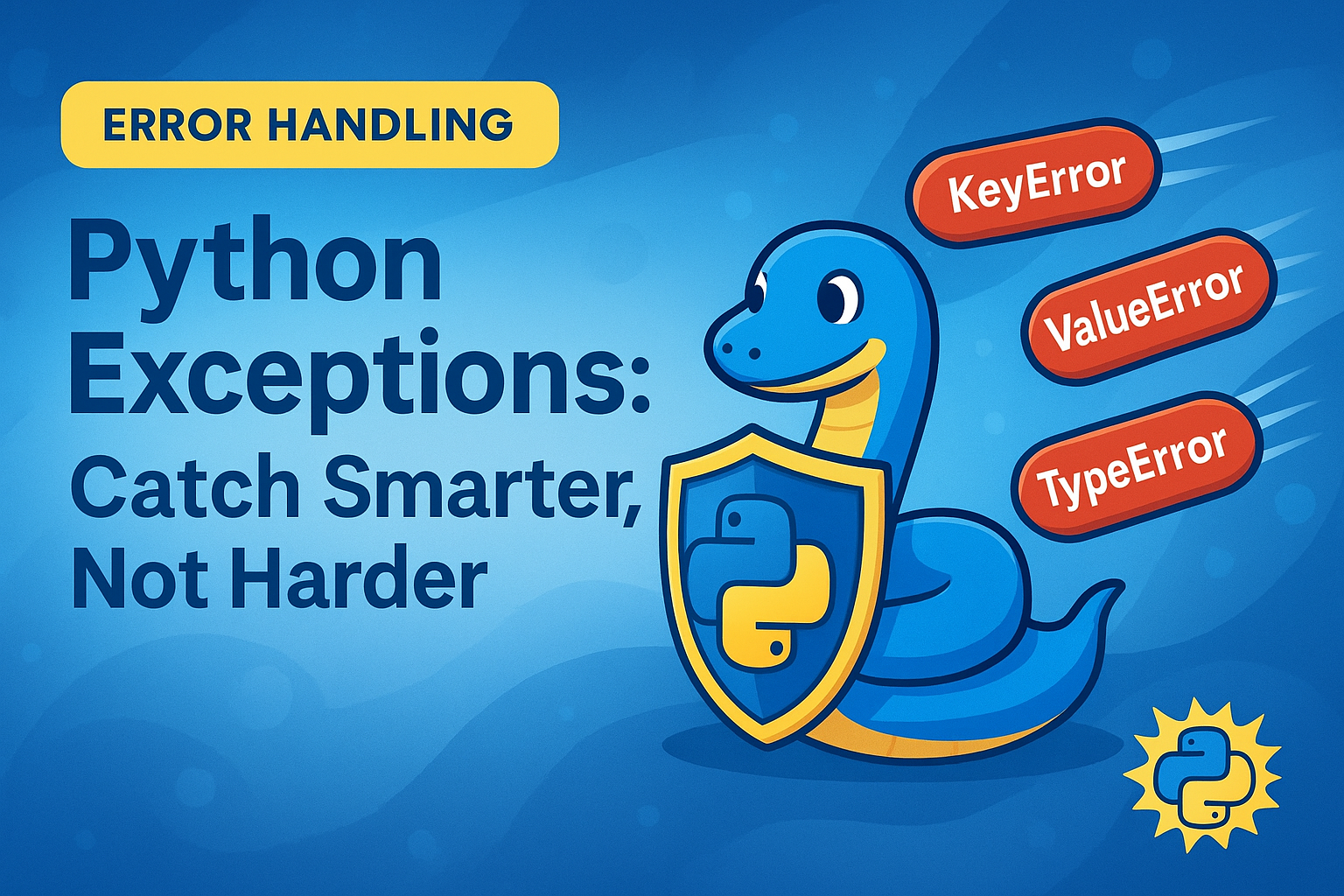 ERROR HANDLING

Python Exceptions: Catch Smarter, Not Harder

KeyError

ValueError

TypeError